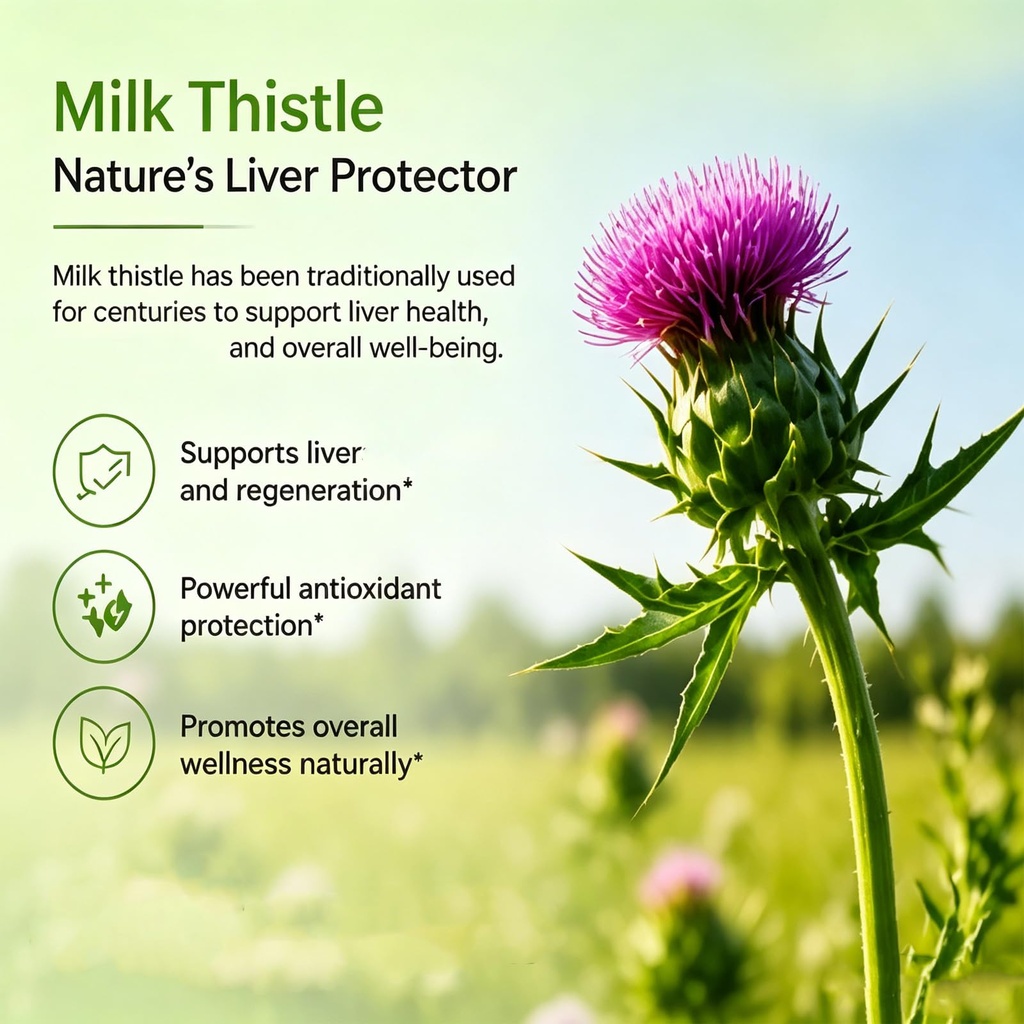 Milk Thistle
Nature's Liver Protector

Milk thistle has been traditionally used for centuries to support liver health, and overall well-being.

Supports liver and regeneration*

Powerful antioxidant protection*

Promotes overall wellness naturally*